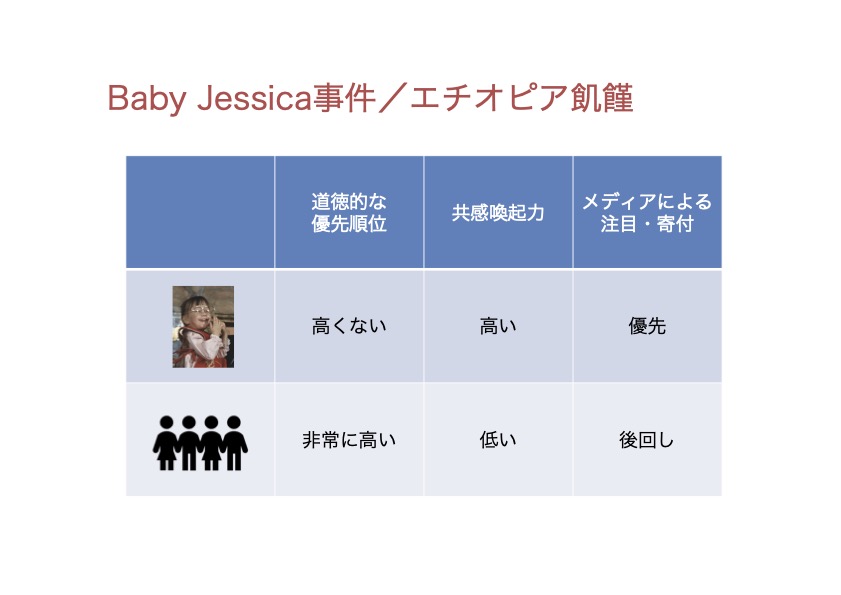 Baby Jessica事件／エチオピア飢饉

| | 道徳的な優先順位 | 共感喚起力 | メディアによる注目・寄付 |
|---|---|---|---|
| | 高くない | 高い | 優先 |
| | 非常に高い | 低い | 後回し |